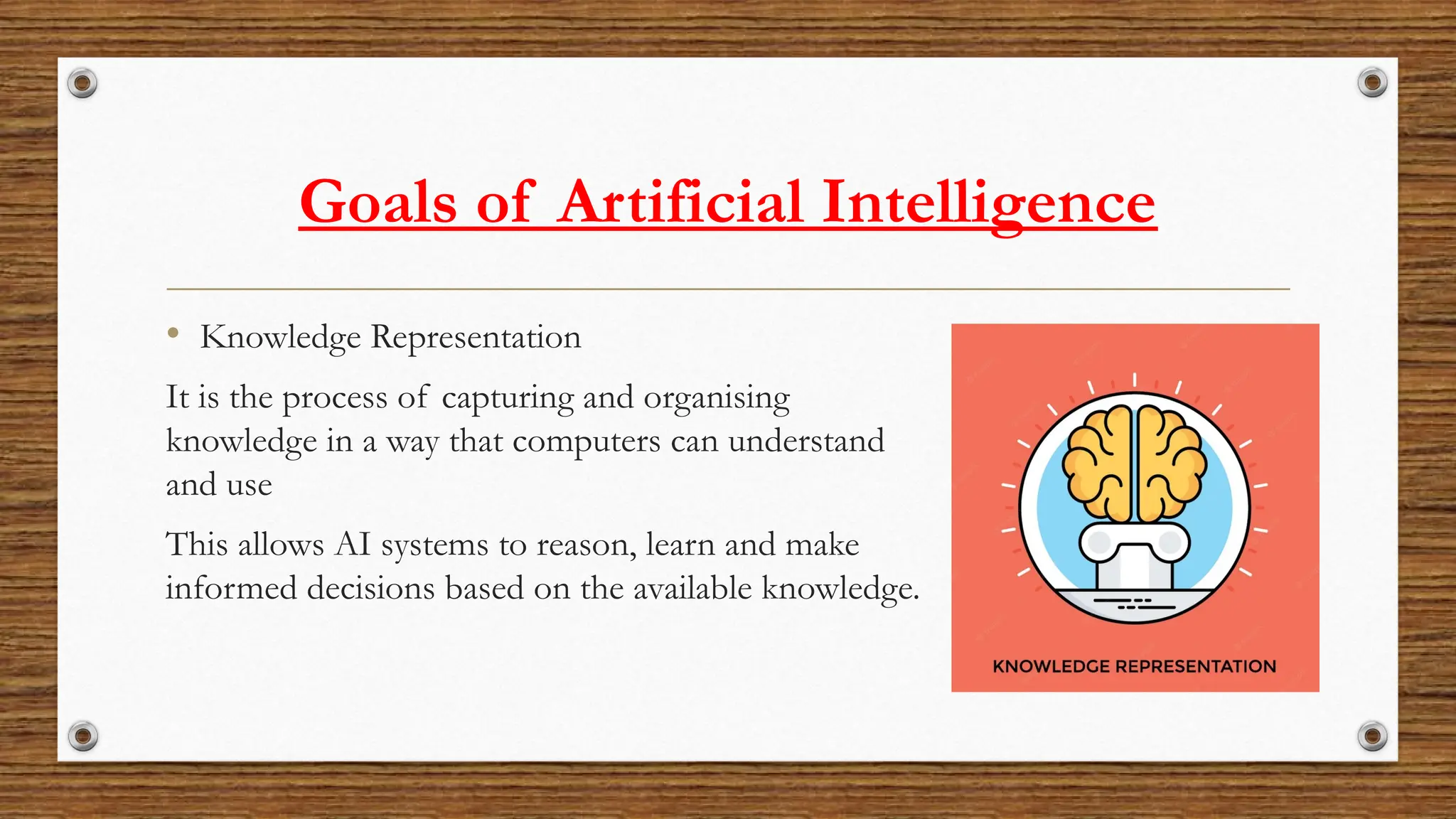 Goals of Artificial Intelligence

• Knowledge Representation

It is the process of capturing and organising knowledge in a way that computers can understand and use

This allows AI systems to reason, learn and make informed decisions based on the available knowledge.

KNOWLEDGE REPRESENTATION